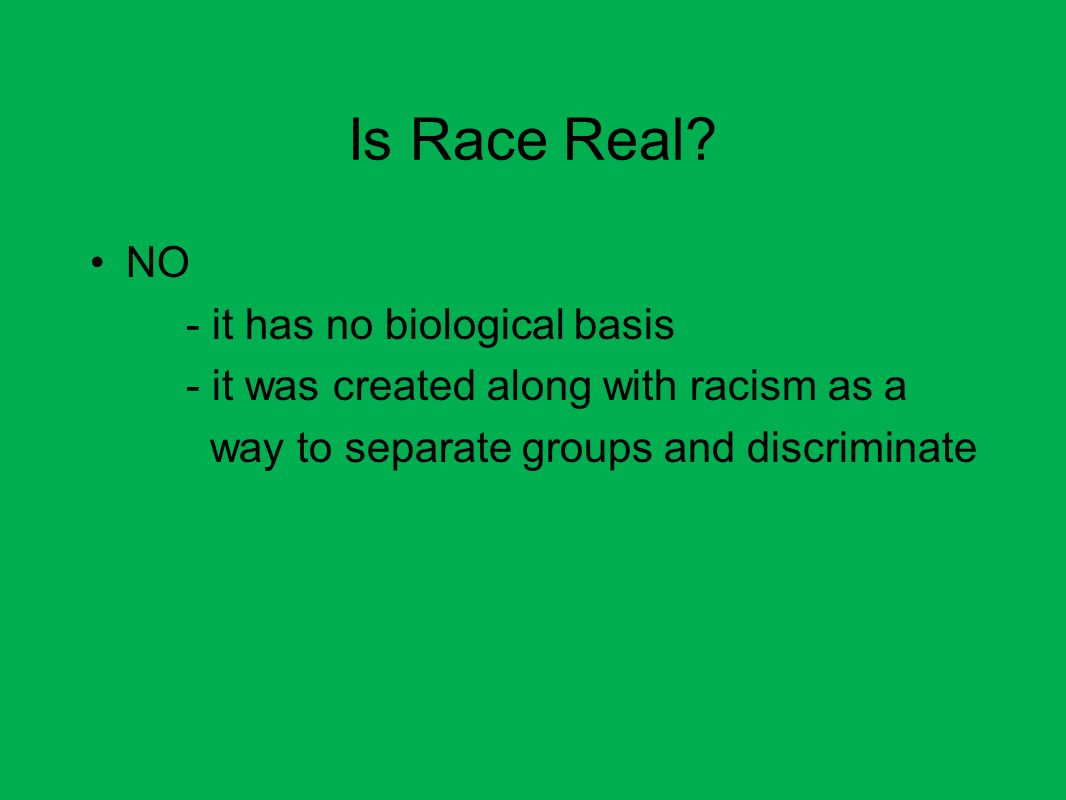 Is Race Real?

• NO

- it has no biological basis

- it was created along with racism as a way to separate groups and discriminate